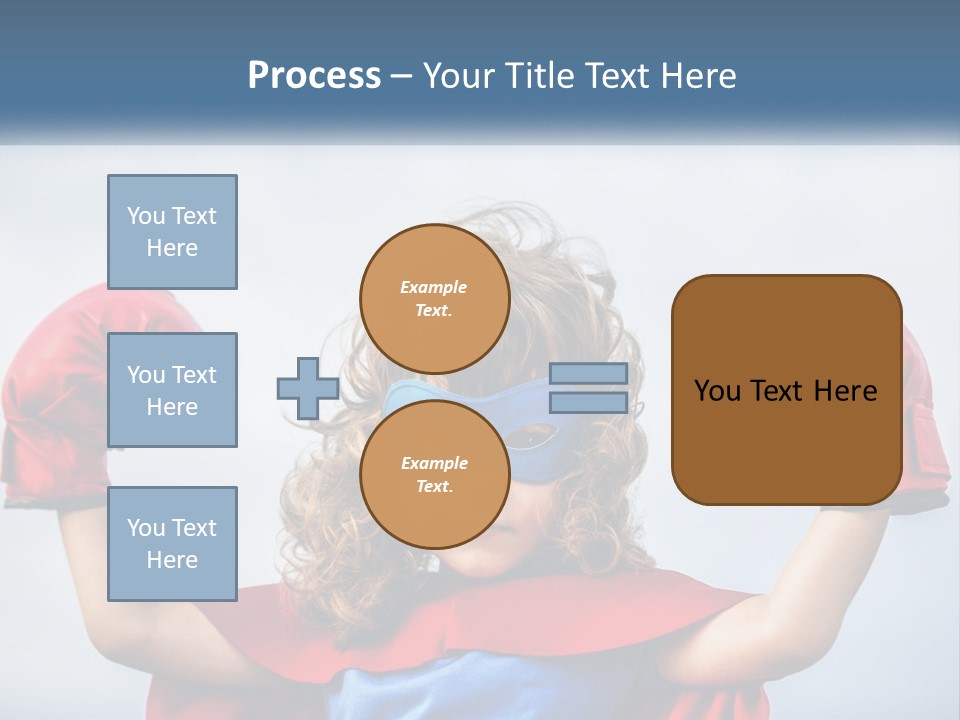 Process – Your Title Text Here

You Text Here

You Text Here

You Text Here

Example Text.

Example Text.

You Text Here